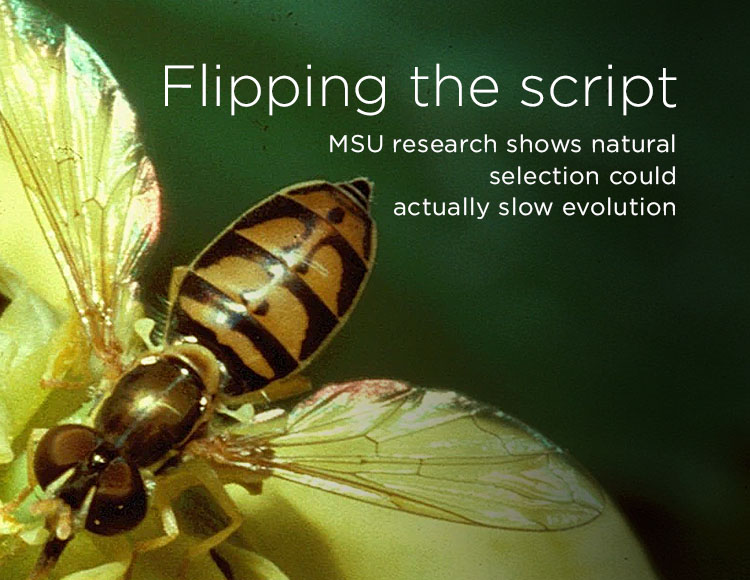 Flipping the script

MSU research shows natural selection could actually slow evolution